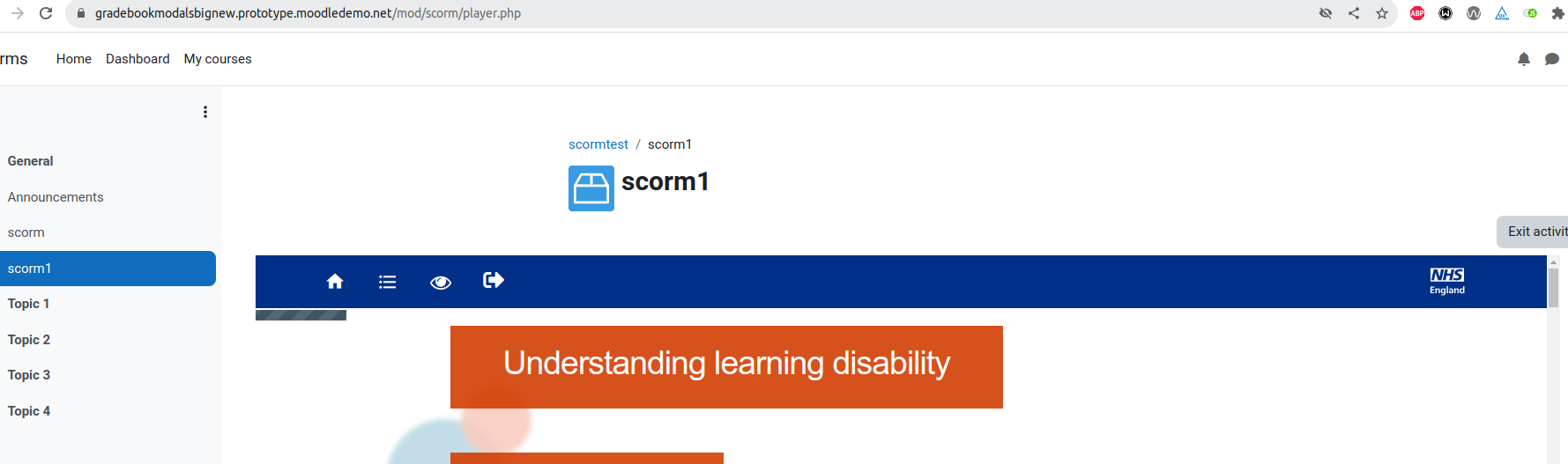 gradebookmodalsbignew.prototype.moodledemo.net/mod/scorm/player.php

rms Home Dashboard My courses

General
Announcements
scorm
scorm1
Topic 1
Topic 2
Topic 3
Topic 4

scormtest / scorm1

scorm1

Exit activit

NHS
England

Understanding learning disability